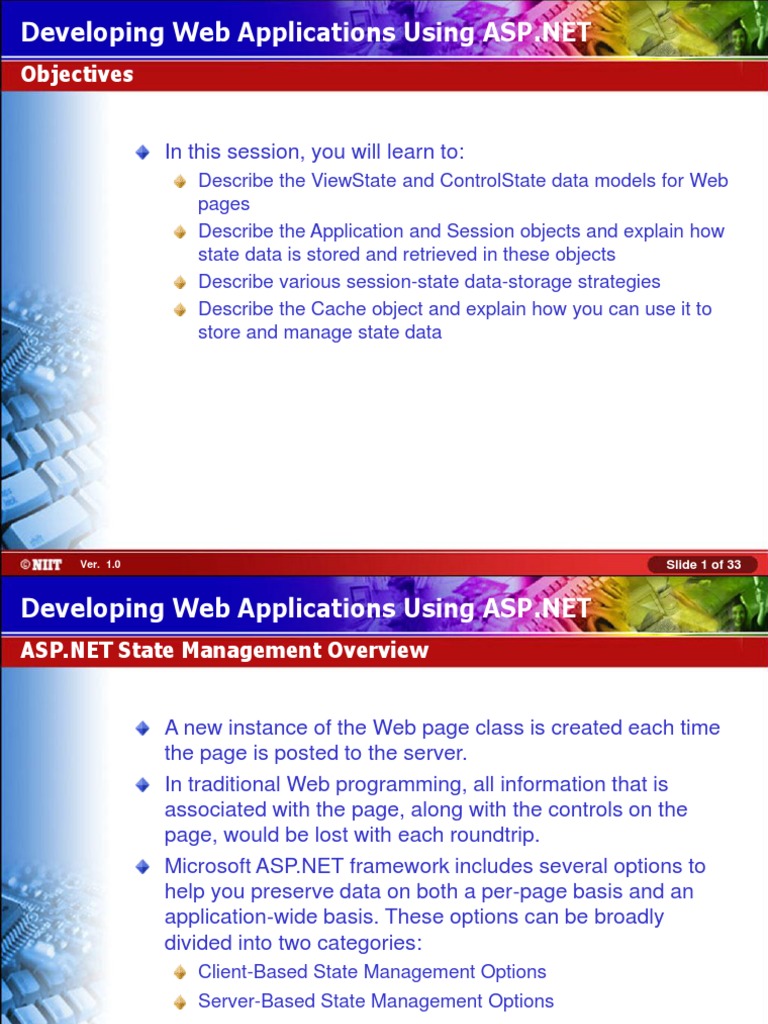 Developing Web Applications Using ASP.NET

Objectives

In this session, you will learn to:

Describe the ViewState and ControlState data models for Web pages

Describe the Application and Session objects and explain how state data is stored and retrieved in these objects

Describe various session-state data-storage strategies

Describe the Cache object and explain how you can use it to store and manage state data

©NIIT Ver. 1.0 Slide 1 of 33

Developing Web Applications Using ASP.NET

ASP.NET State Management Overview

A new instance of the Web page class is created each time the page is posted to the server.

In traditional Web programming, all information that is associated with the page, along with the controls on the page, would be lost with each roundtrip.

Microsoft ASP.NET framework includes several options to help you preserve data on both a per-page basis and an application-wide basis. These options can be broadly divided into two categories:

Client-Based State Management Options

Server-Based State Management Options